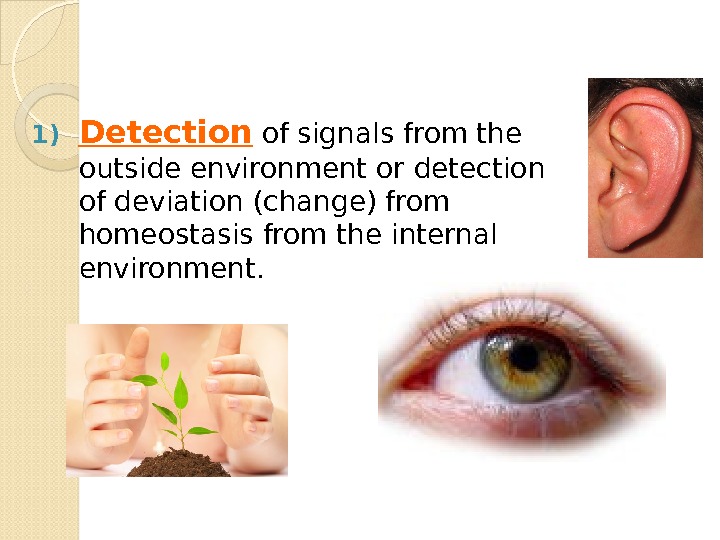 1) Detection of signals from the outside environment or detection of deviation (change) from homeostasis from the internal environment.